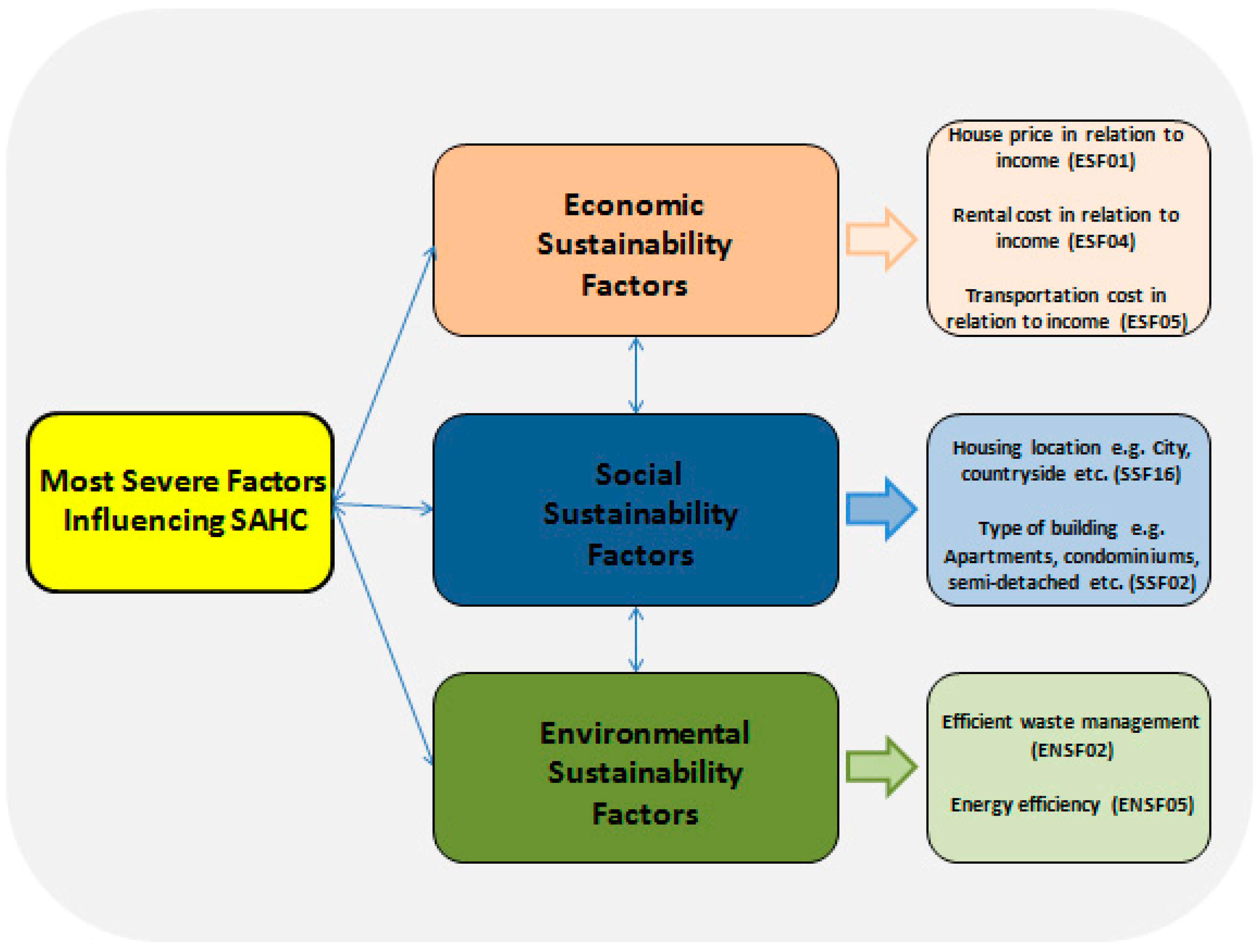 Most Severe Factors Influencing SAHC

Economic Sustainability Factors

House price in relation to income (ESF01)

Rental cost in relation to income (ESF04)

Transportation cost in relation to income (ESF05)

Social Sustainability Factors

Housing location e.g. City, countryside etc. (SSF16)

Type of building e.g. Apartments, condominiums, semi-detached etc. (SSF02)

Environmental Sustainability Factors

Efficient waste management (ENSF02)

Energy efficiency (ENSF05)